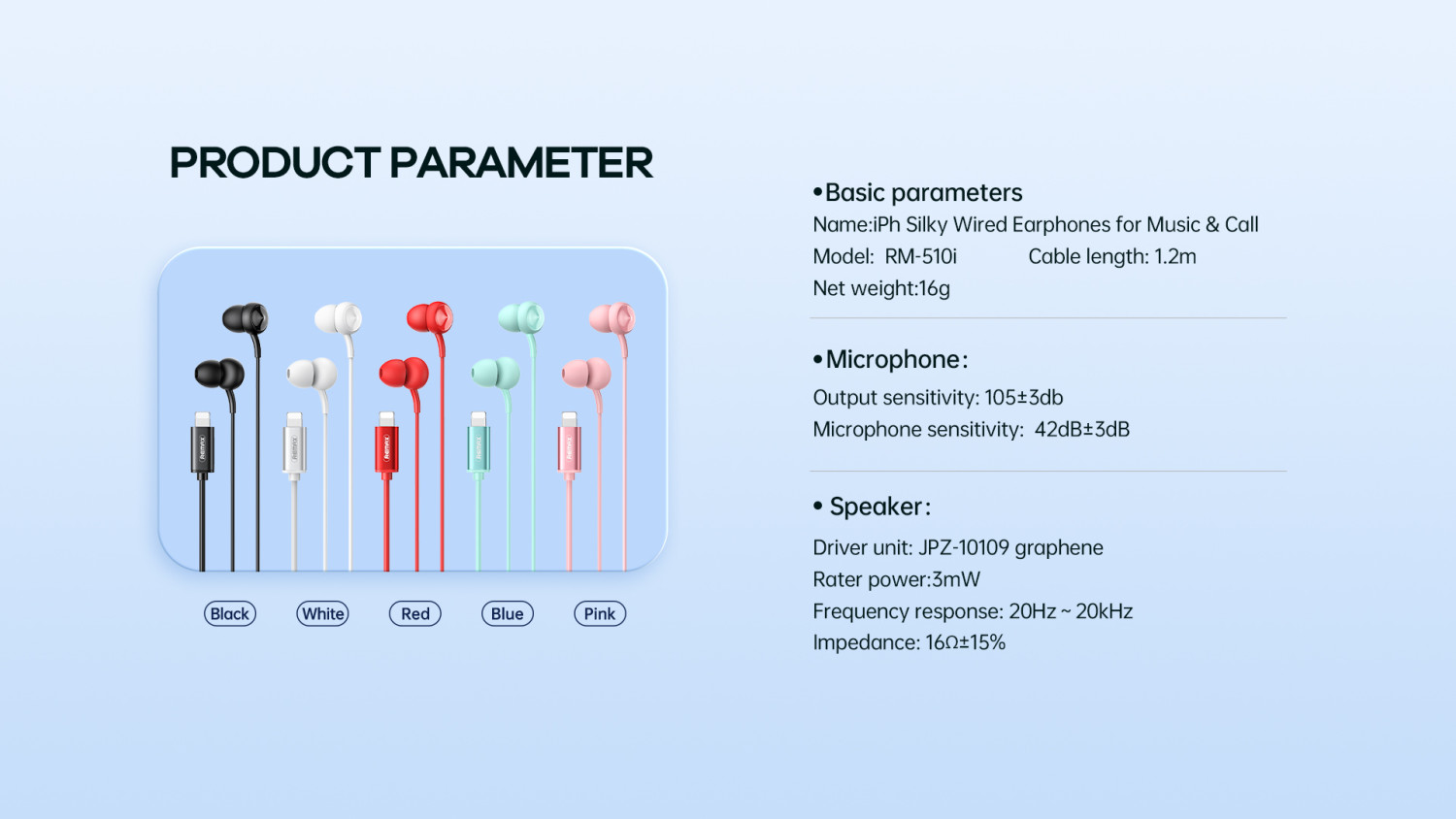 PRODUCT PARAMETER

Remax Remax Remax Remax Remax

Black White Red Blue Pink

•Basic parameters
Name:iPh Silky Wired Earphones for Music & Call
Model: RM-510i Cable length: 1.2m
Net weight:16g

•Microphone:
Output sensitivity: 105±3db
Microphone sensitivity: 42dB±3dB

• Speaker:
Driver unit: JPZ-10109 graphene
Rater power:3mW
Frequency response: 20Hz ~ 20kHz
Impedance: 16Ω±15%